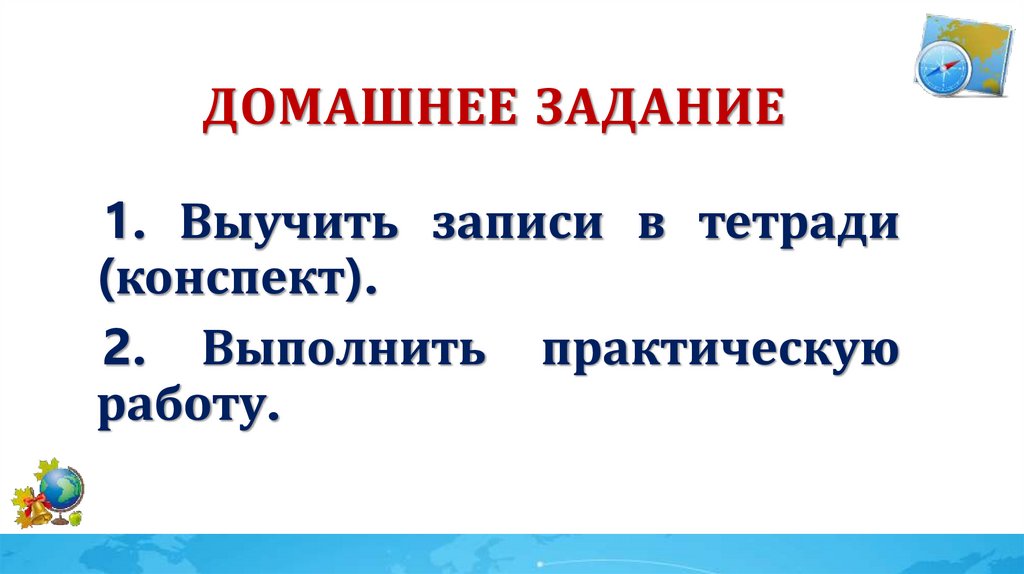 ДОМАШНЕЕ ЗАДАНИЕ

1. Выучить записи в тетради (конспект).

2. Выполнить практическую работу.